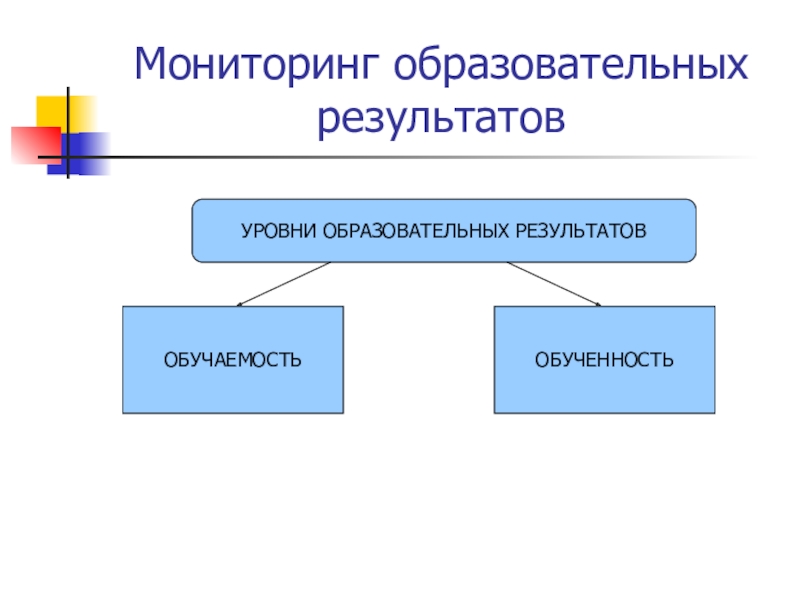 Мониторинг образовательных результатов

УРОВНИ ОБРАЗОВАТЕЛЬНЫХ РЕЗУЛЬТАТОВ

ОБУЧАЕМОСТЬ

ОБУЧЕННОСТЬ